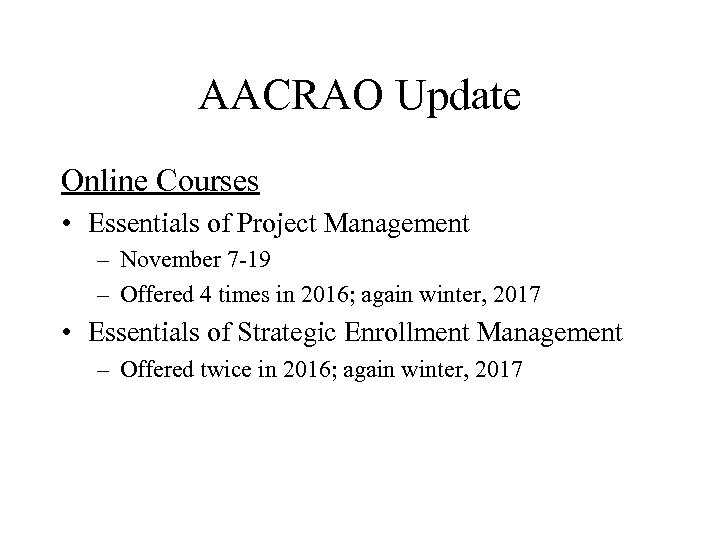 AACRAO Update

Online Courses

• Essentials of Project Management
  – November 7-19
  – Offered 4 times in 2016; again winter, 2017
• Essentials of Strategic Enrollment Management
  – Offered twice in 2016; again winter, 2017